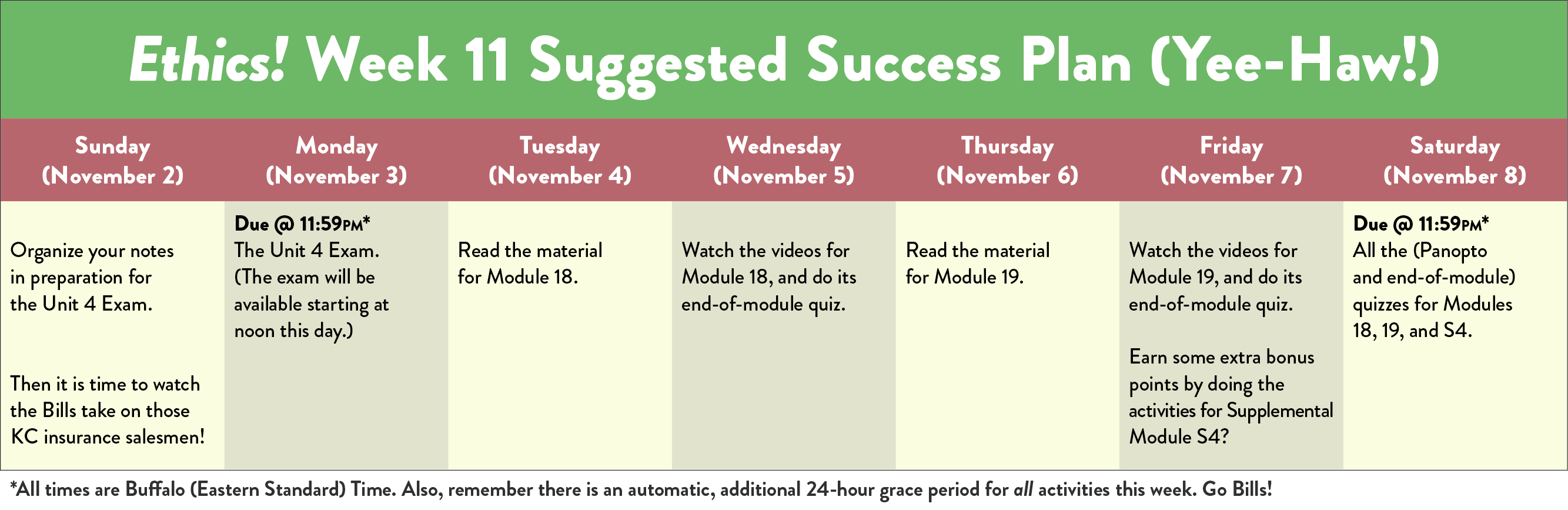 Ethics! Week 11 Suggested Success Plan (Yee-Haw!)

| Sunday (November 2) | Monday (November 3) | Tuesday (November 4) | Wednesday (November 5) | Thursday (November 6) | Friday (November 7) | Saturday (November 8) |
|---|---|---|---|---|---|---|
| Organize your notes in preparation for the Unit 4 Exam. Then it is time to watch the Bills take on those KC insurance salesmen! | Due @ 11:59PM* The Unit 4 Exam. (The exam will be available starting at noon this day.) | Read the material for Module 18. | Watch the videos for Module 18, and do its end-of-module quiz. | Read the material for Module 19. | Watch the videos for Module 19, and do its end-of-module quiz. Earn some extra bonus points by doing the activities for Supplemental Module S4? | Due @ 11:59PM* All the (Panopto and end-of-module) quizzes for Modules 18, 19, and S4. |

*All times are Buffalo (Eastern Standard) Time. Also, remember there is an automatic, additional 24-hour grace period for all activities this week. Go Bills!